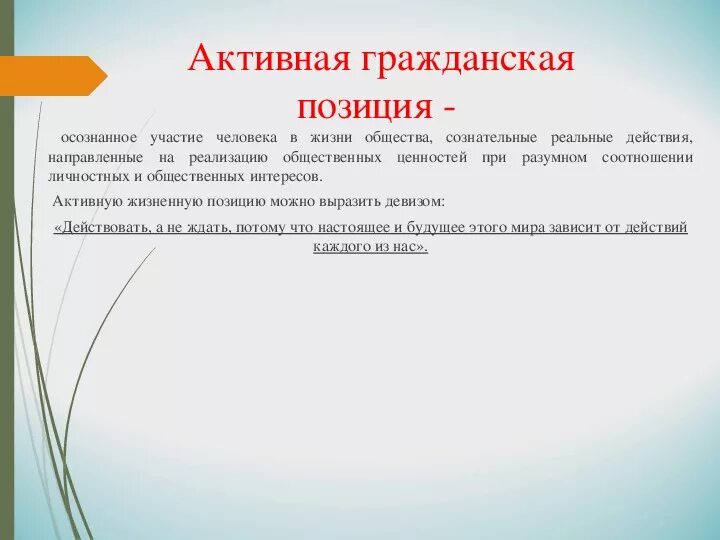 Активная гражданская позиция -

осознанное участие человека в жизни общества, сознательные реальные действия, направленные на реализацию общественных ценностей при разумном соотношении личностных и общественных интересов.

Активную жизненную позицию можно выразить девизом:

«Действовать, а не ждать, потому что настоящее и будущее этого мира зависит от действий каждого из нас».